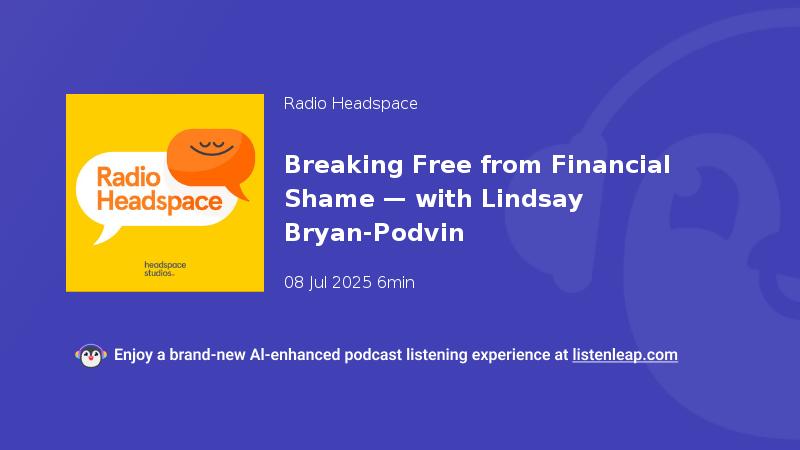 Radio Headspace

headspace studios

Radio Headspace

Breaking Free from Financial Shame — with Lindsay Bryan-Podvin

08 Jul 2025 6min

Enjoy a brand-new AI-enhanced podcast listening experience at listenleap.com